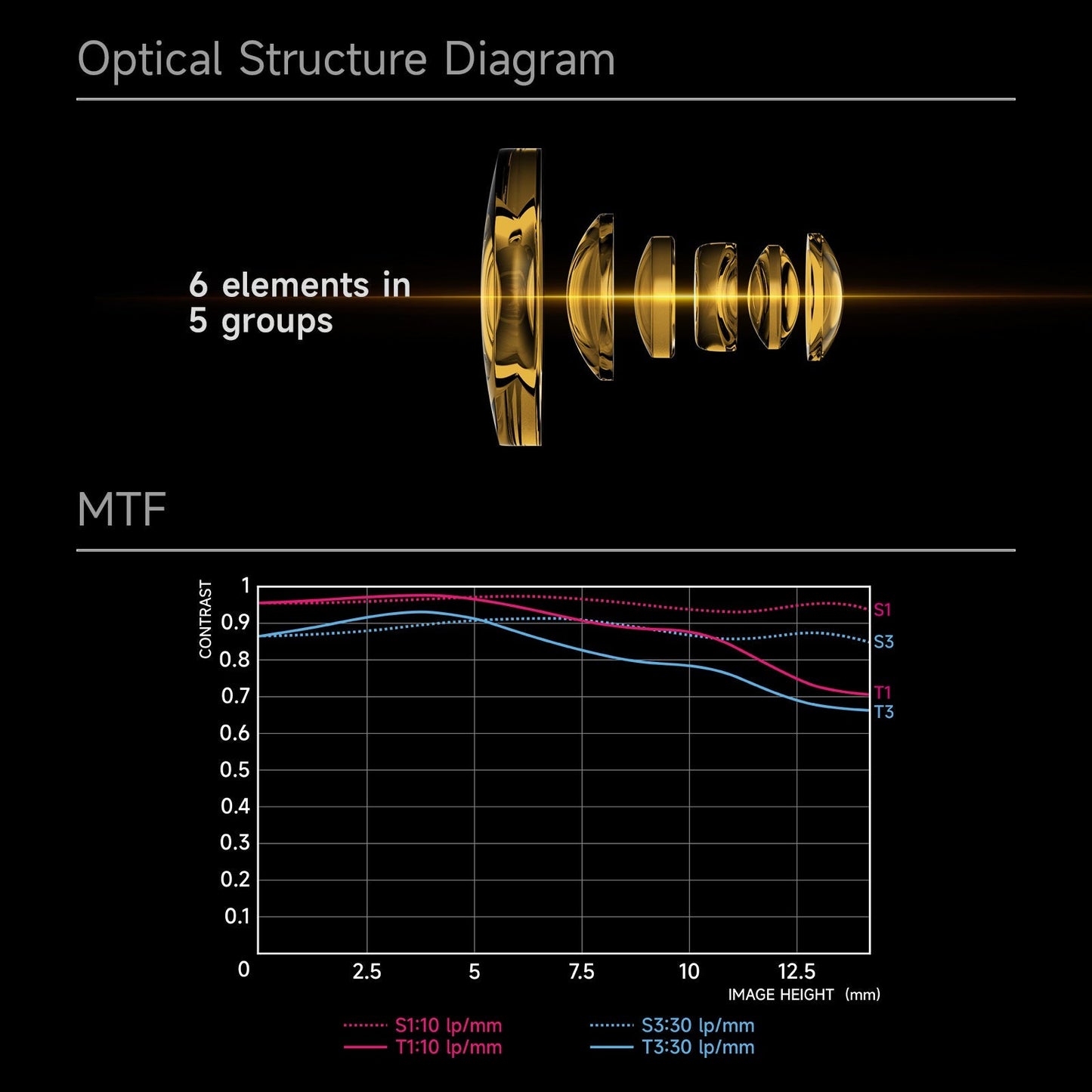 Optical Structure Diagram

6 elements in 5 groups

MTF

CONTRAST

1
0.9
0.8
0.7
0.6
0.5
0.4
0.3
0.2
0.1
0

2.5
5
7.5
10
12.5

IMAGE HEIGHT (mm)

S1
S3
T1
T3

S1:10 lp/mm
T1:10 lp/mm
S3:30 lp/mm
T3:30 lp/mm